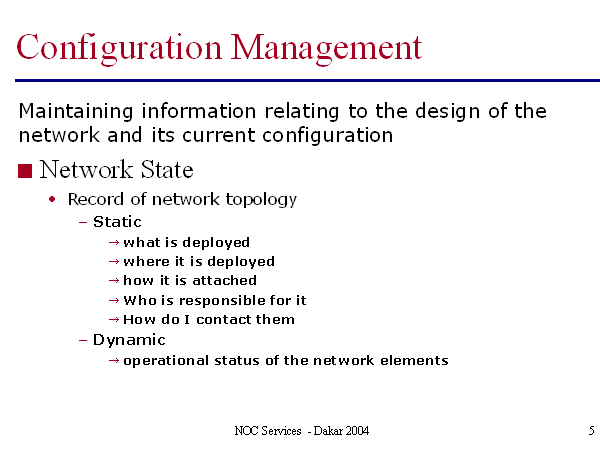 Configuration Management

Maintaining information relating to the design of the network and its current configuration

■ Network State
• Record of network topology
– Static
→ what is deployed
→ where it is deployed
→ how it is attached
→ Who is responsible for it
→ How do I contact them
– Dynamic
→ operational status of the network elements

NOC Services - Dakar 2004

5